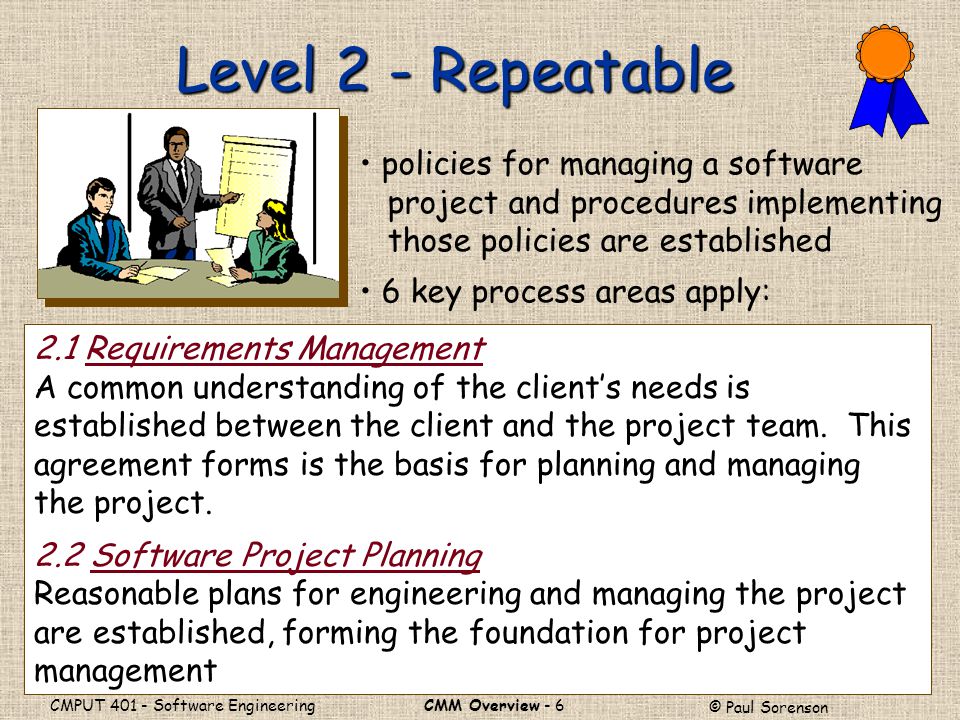 Level 2 - Repeatable

• policies for managing a software project and procedures implementing those policies are established

• 6 key process areas apply:

2.1 Requirements Management
A common understanding of the client's needs is established between the client and the project team. This agreement forms is the basis for planning and managing the project.

2.2 Software Project Planning
Reasonable plans for engineering and managing the project are established, forming the foundation for project management

CMPUT 401 - Software Engineering CMM Overview - 6 © Paul Sorenson